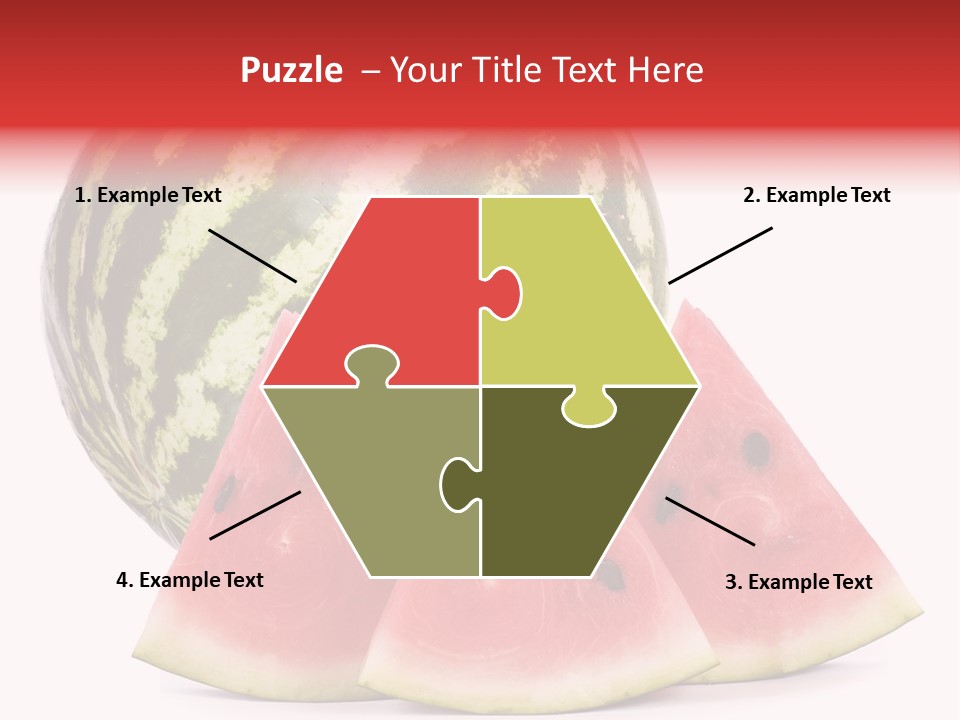 Puzzle – Your Title Text Here

1. Example Text

2. Example Text

4. Example Text

3. Example Text